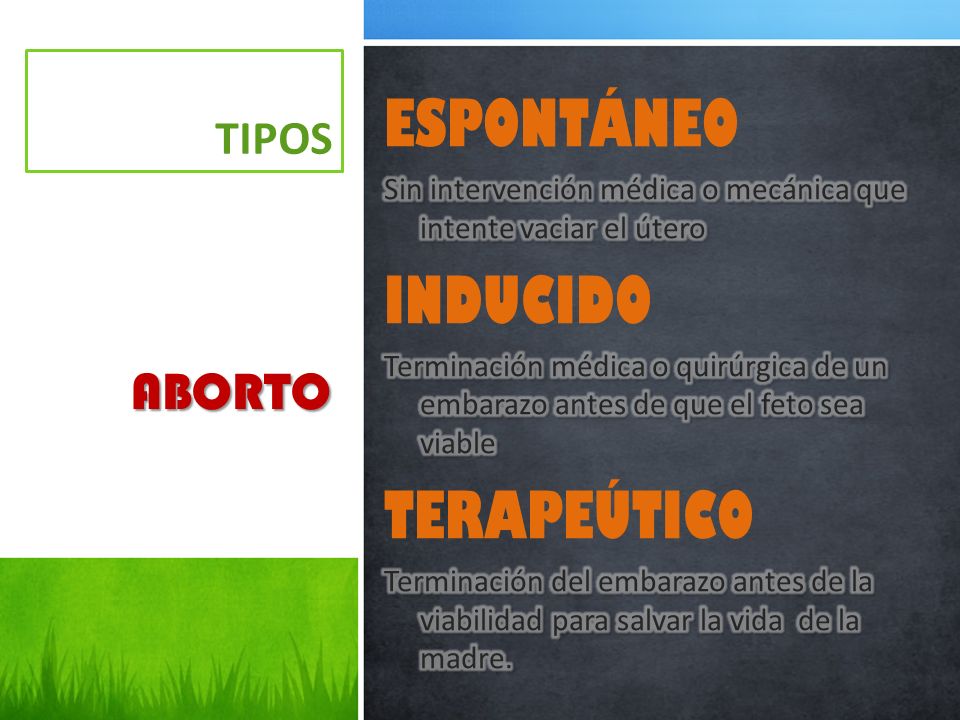 TIPOS

ABORTO

ESPONTÁNEO

Sin intervención médica o mecánica que intente vaciar el útero

INDUCIDO

Terminación médica o quirúrgica de un embarazo antes de que el feto sea viable

TERAPEÚTICO

Terminación del embarazo antes de la viabilidad para salvar la vida de la madre.